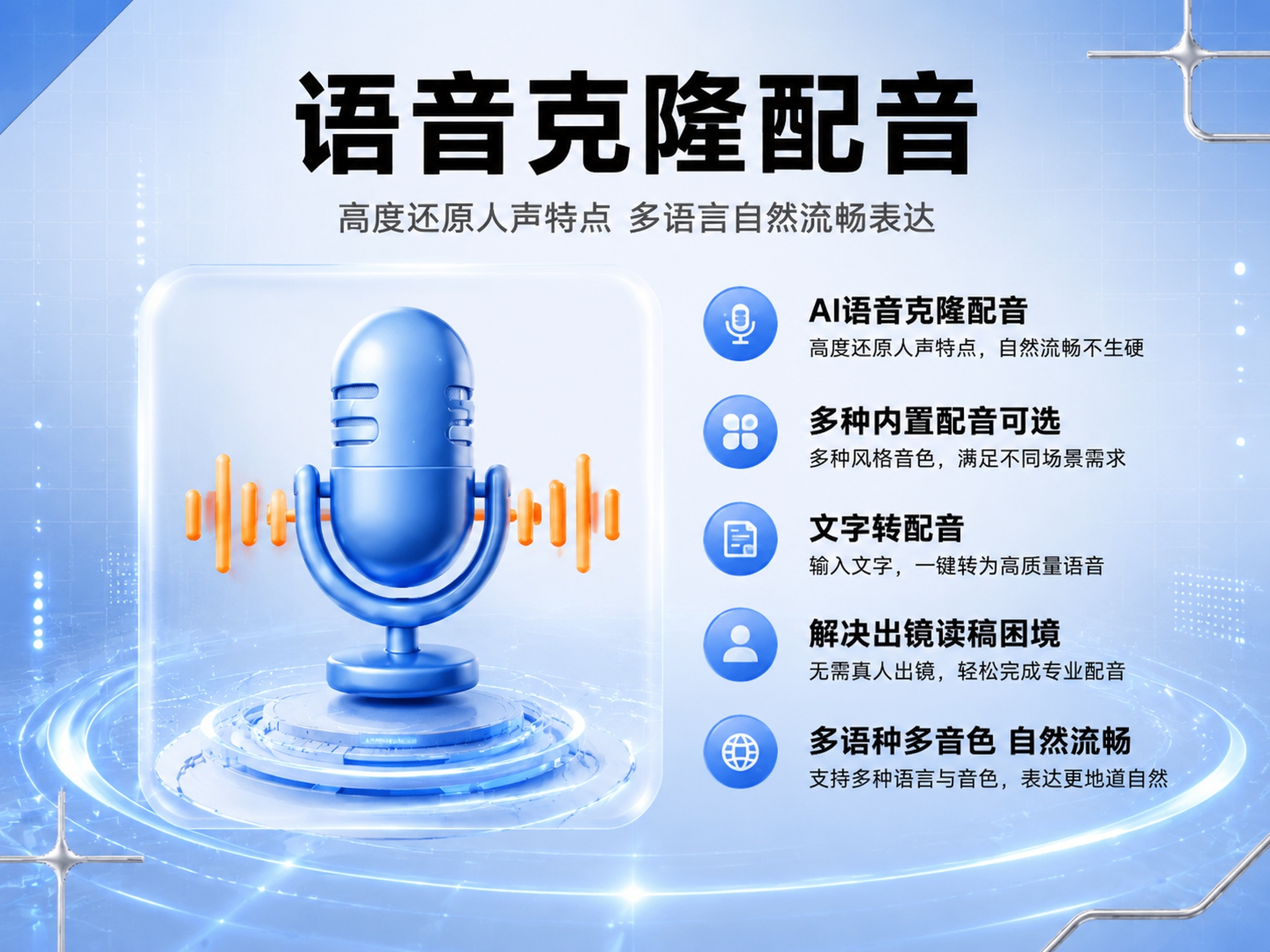 语音克隆配音

高度还原人声特点 多语言自然流畅表达

AI语音克隆配音
高度还原人声特点，自然流畅不生硬

多种内置配音可选
多种风格音色，满足不同场景需求

文字转配音
输入文字，一键转为高质量语音

解决出镜读稿困境
无需真人出镜，轻松完成专业配音

多语种多音色 自然流畅
支持多种语言与音色，表达更地道自然